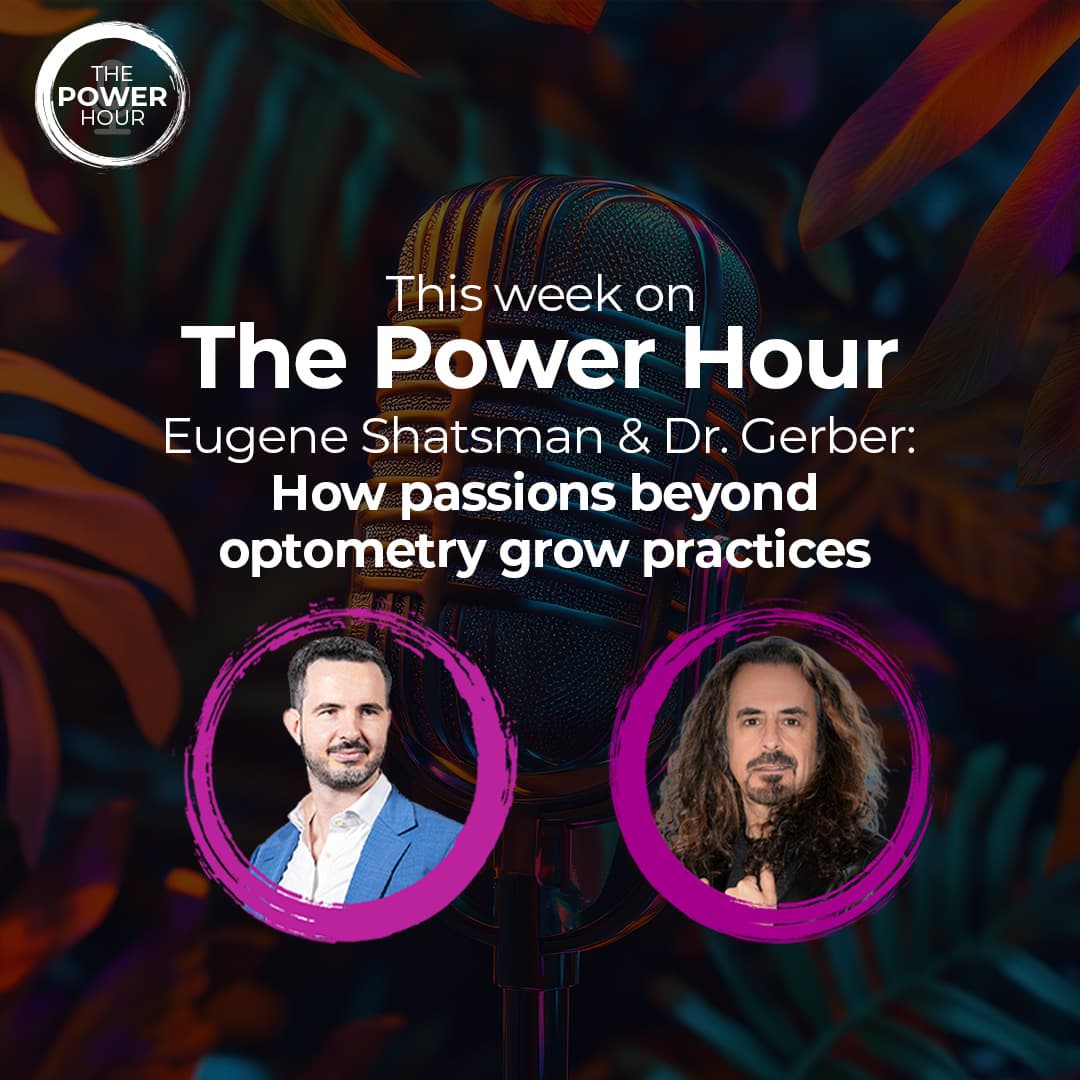 THE POWER HOUR

This week on
The Power Hour
Eugene Shatsman & Dr. Gerber:
How passions beyond optometry grow practices